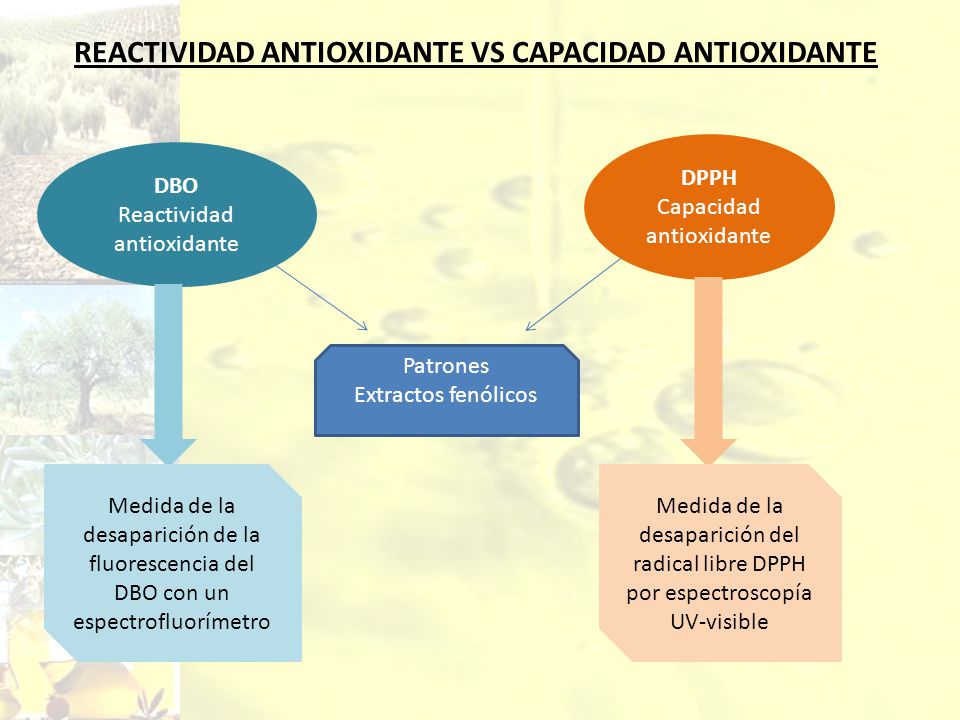 REACTIVIDAD ANTIOXIDANTE VS CAPACIDAD ANTIOXIDANTE

DBO
Reactividad antioxidante

DPPH
Capacidad antioxidante

Patrones
Extractos fenólicos

Medida de la desaparición de la fluorescencia del DBO con un espectrofluorímetro

Medida de la desaparición del radical libre DPPH por espectroscopía UV-visible